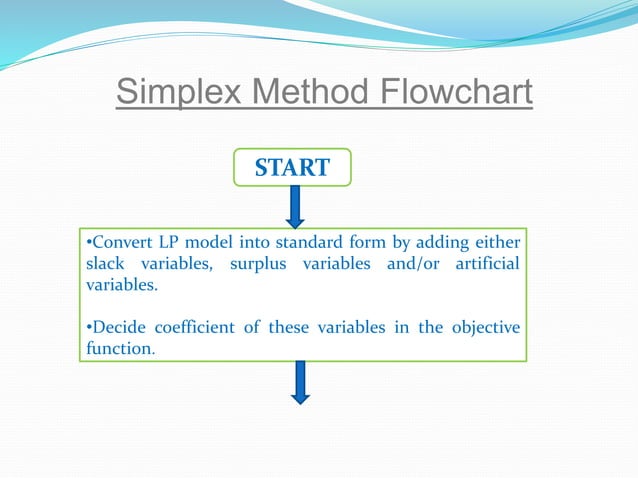 Simplex Method Flowchart

START

•Convert LP model into standard form by adding either slack variables, surplus variables and/or artificial variables.

•Decide coefficient of these variables in the objective function.